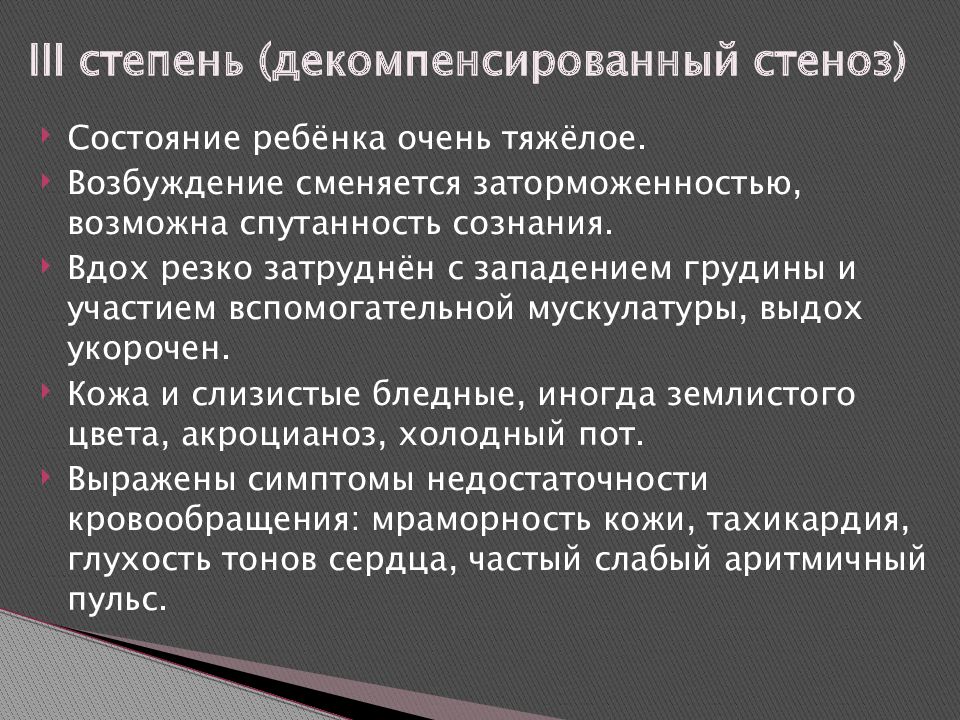 III степень (декомпенсированный стеноз)

Состояние ребёнка очень тяжёлое.

Возбуждение сменяется заторможенностью, возможна спутанность сознания.

Вдох резко затруднён с западением грудины и участием вспомогательной мускулатуры, выдох укорочен.

Кожа и слизистые бледные, иногда землистого цвета, акроцианоз, холодный пот.

Выражены симптомы недостаточности кровообращения: мраморность кожи, тахикардия, глухость тонов сердца, частый слабый аритмичный пульс.